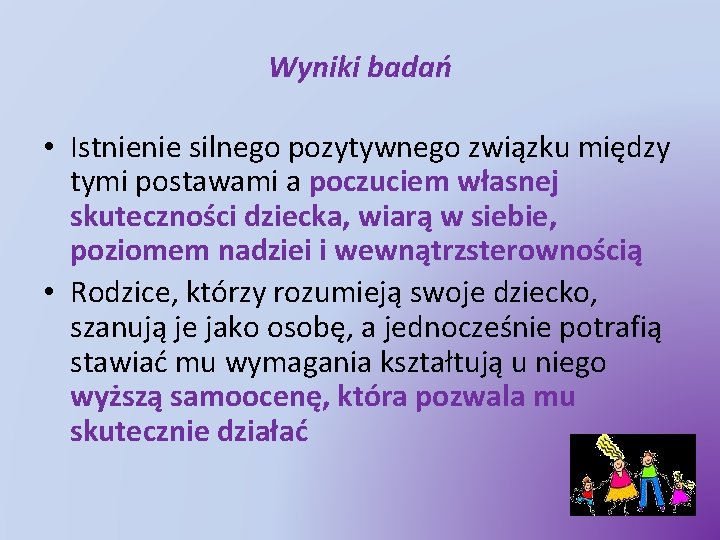 Wyniki badań

• Istnienie silnego pozytywnego związku między tymi postawami a poczuciem własnej skuteczności dziecka, wiarą w siebie, poziomem nadziei i wewnątrzsterownością

• Rodzice, którzy rozumieją swoje dziecko, szanują je jako osobę, a jednocześnie potrafią stawiać mu wymagania kształtują u niego wyższą samoocenę, która pozwala mu skutecznie działać